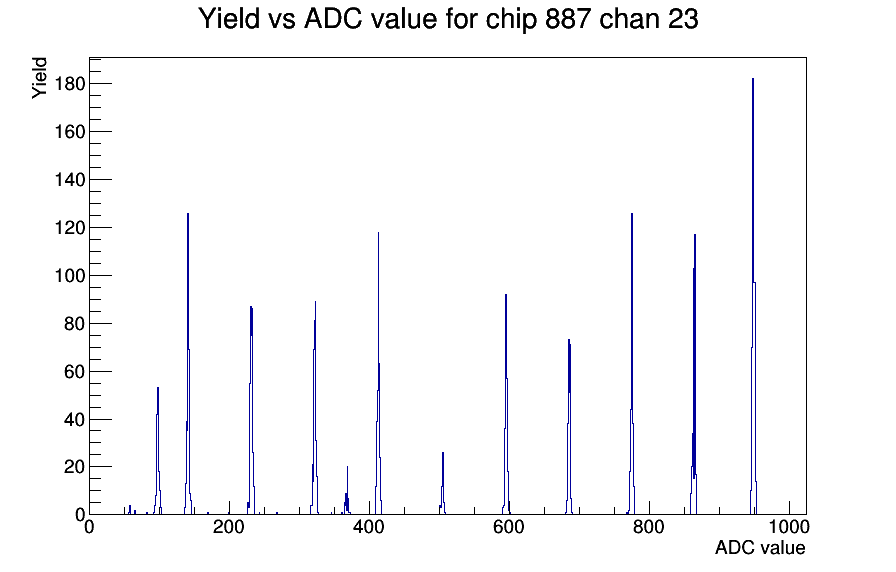 Yield vs ADC value for chip 887 chan 23

Yield

180
160
140
120
100
80
60
40
20
0

0
200
400
600
800
1000

ADC value